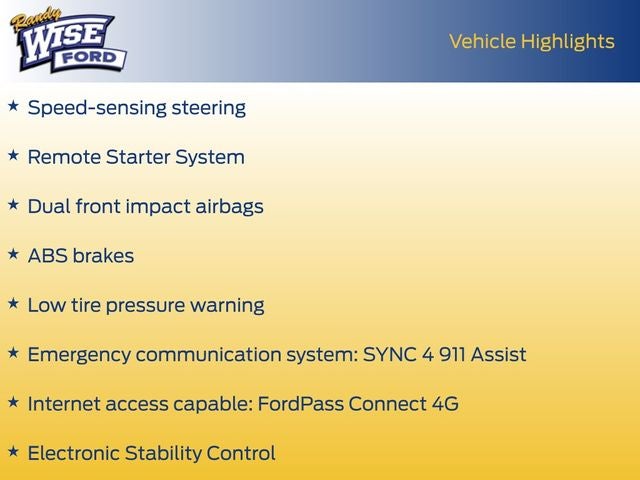 Randy WISE FORD

Vehicle Highlights

★ Speed-sensing steering

★ Remote Starter System

★ Dual front impact airbags

★ ABS brakes

★ Low tire pressure warning

★ Emergency communication system: SYNC 4 911 Assist

★ Internet access capable: FordPass Connect 4G

★ Electronic Stability Control